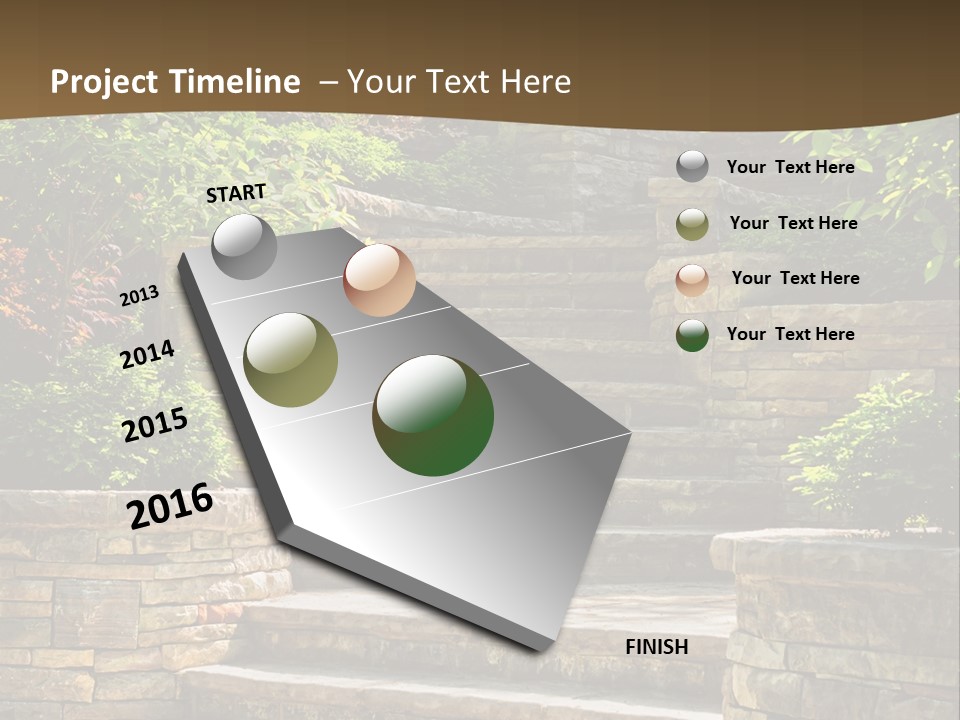 Project Timeline – Your Text Here

START

2013

2014

2015

2016

FINISH

Your Text Here

Your Text Here

Your Text Here

Your Text Here